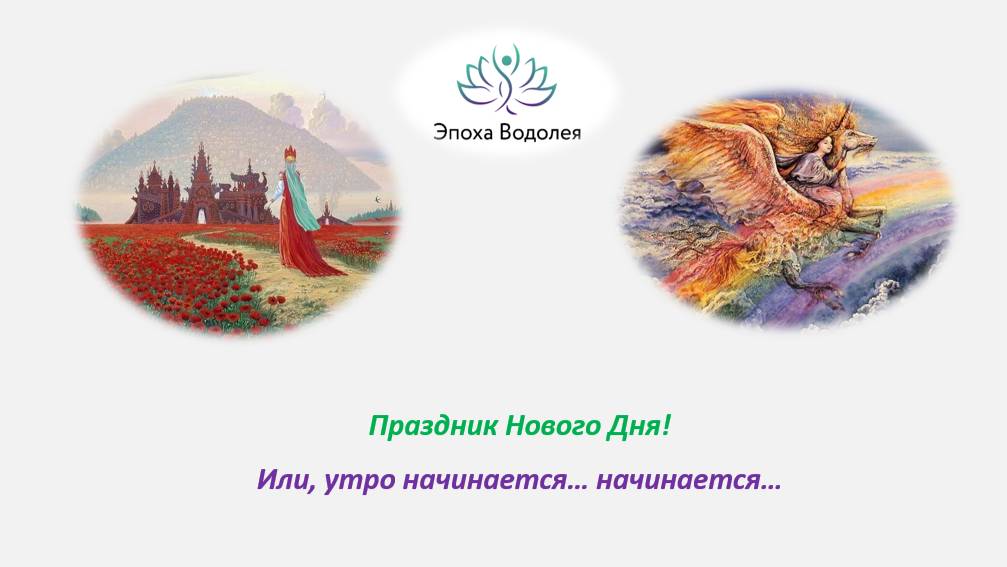 Эпоха Водолея

Праздник Нового Дня!

Или, утро начинается… начинается…